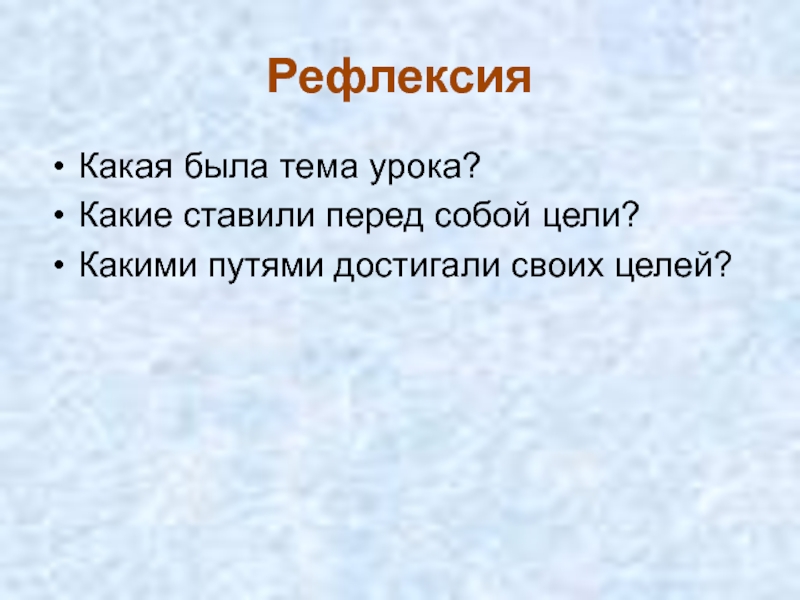 Рефлексия

• Какая была тема урока?
• Какие ставили перед собой цели?
• Какими путями достигали своих целей?